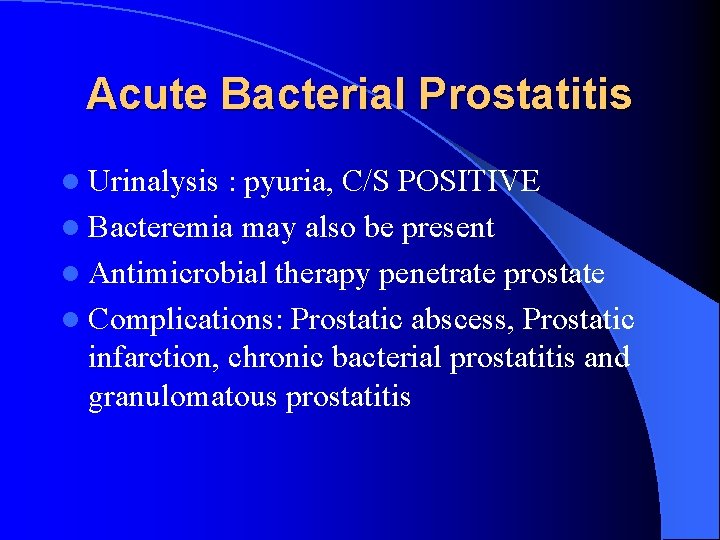 Acute Bacterial Prostatitis

- Urinalysis : pyuria, C/S POSITIVE
- Bacteremia may also be present
- Antimicrobial therapy penetrate prostate
- Complications: Prostatic abscess, Prostatic infarction, chronic bacterial prostatitis and granulomatous prostatitis